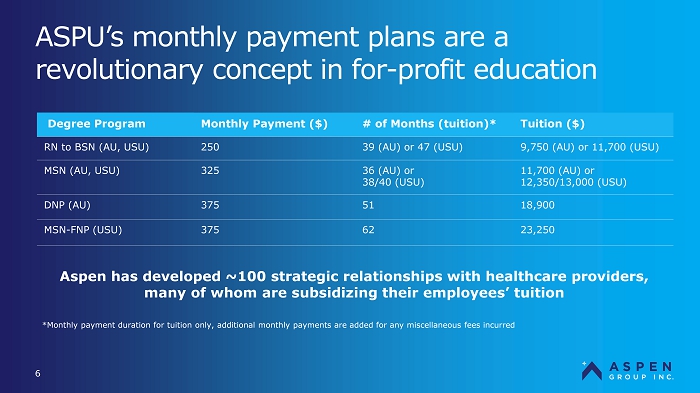 ASPU's monthly payment plans are a revolutionary concept in for-profit education

| Degree Program | Monthly Payment ($) | # of Months (tuition)* | Tuition ($) |
|---|---|---|---|
| RN to BSN (AU, USU) | 250 | 39 (AU) or 47 (USU) | 9,750 (AU) or 11,700 (USU) |
| MSN (AU, USU) | 325 | 36 (AU) or 38/40 (USU) | 11,700 (AU) or 12,350/13,000 (USU) |
| DNP (AU) | 375 | 51 | 18,900 |
| MSN-FNP (USU) | 375 | 62 | 23,250 |

Aspen has developed ~100 strategic relationships with healthcare providers, many of whom are subsidizing their employees' tuition

*Monthly payment duration for tuition only, additional monthly payments are added for any miscellaneous fees incurred

6

ASPEN GROUP INC.